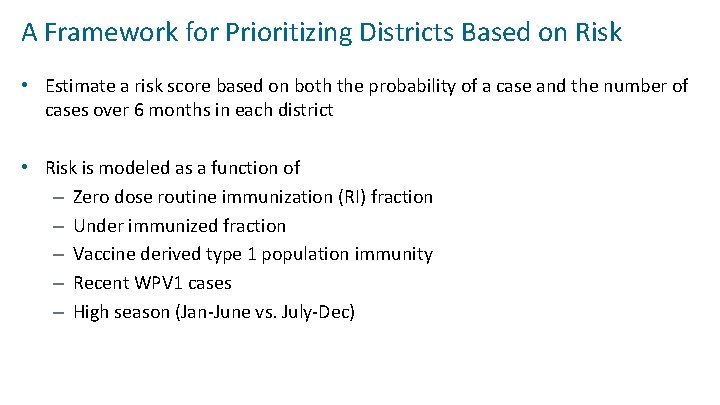 A Framework for Prioritizing Districts Based on Risk

• Estimate a risk score based on both the probability of a case and the number of cases over 6 months in each district

• Risk is modeled as a function of
– Zero dose routine immunization (RI) fraction
– Under immunized fraction
– Vaccine derived type 1 population immunity
– Recent WPV1 cases
– High season (Jan-June vs. July-Dec)